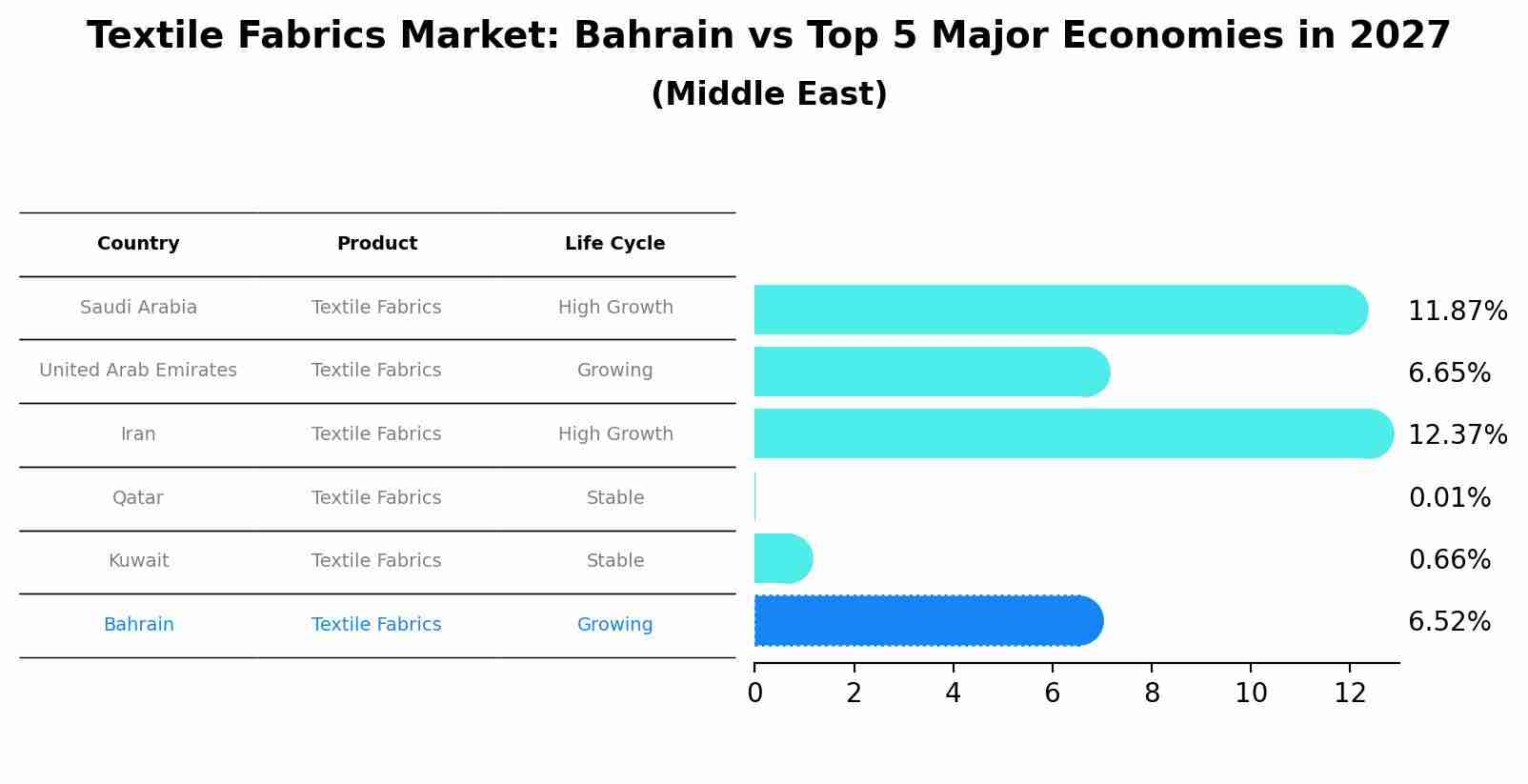 Textile Fabrics Market: Bahrain vs Top 5 Major Economies in 2027
(Middle East)

| Country | Product | Life Cycle |
|---|---|---|
| Saudi Arabia | Textile Fabrics | High Growth |
| United Arab Emirates | Textile Fabrics | Growing |
| Iran | Textile Fabrics | High Growth |
| Qatar | Textile Fabrics | Stable |
| Kuwait | Textile Fabrics | Stable |
| Bahrain | Textile Fabrics | Growing |

11.87%
6.65%
12.37%
0.01%
0.66%
6.52%

0 2 4 6 8 10 12